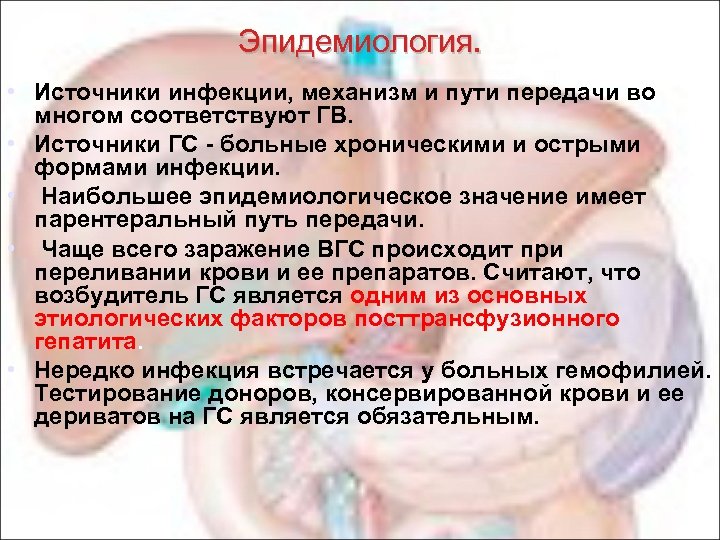 Эпидемиология.

• Источники инфекции, механизм и пути передачи во многом соответствуют ГВ.
• Источники ГС - больные хроническими и острыми формами инфекции.
• Наибольшее эпидемиологическое значение имеет парентеральный путь передачи.
• Чаще всего заражение ВГС происходит при переливании крови и ее препаратов. Считают, что возбудитель ГС является одним из основных этиологических факторов посттрансфузионного гепатита.
• Нередко инфекция встречается у больных гемофилией. Тестирование доноров, консервированной крови и ее дериватов на ГС является обязательным.